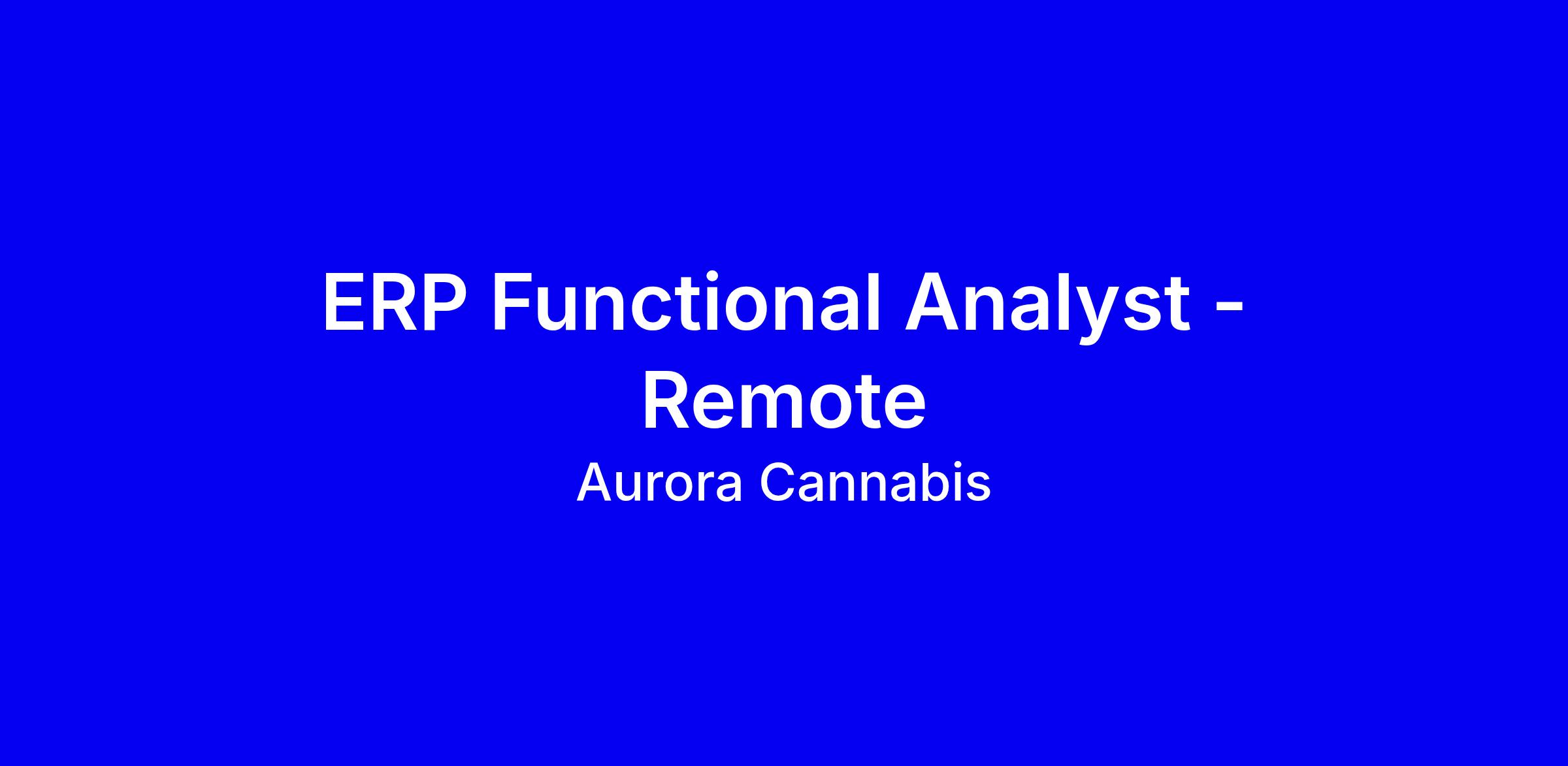 ERP Functional Analyst - Remote

Aurora Cannabis